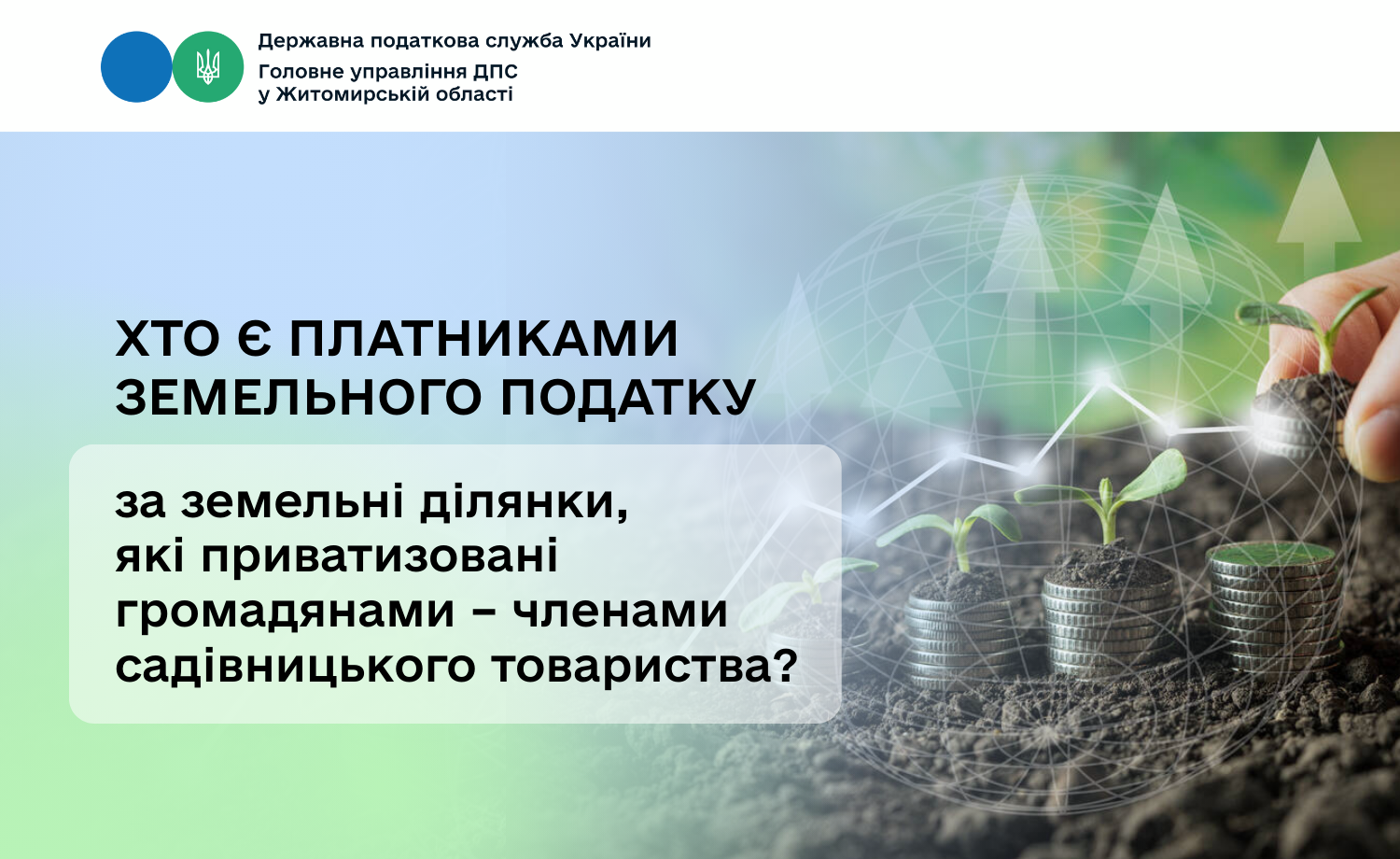 Державна податкова служба України
Головне управління ДПС у Житомирській області

ХТО Є ПЛАТНИКАМИ ЗЕМЕЛЬНОГО ПОДАТКУ

за земельні ділянки, які приватизовані громадянами – членами садівницького товариства?